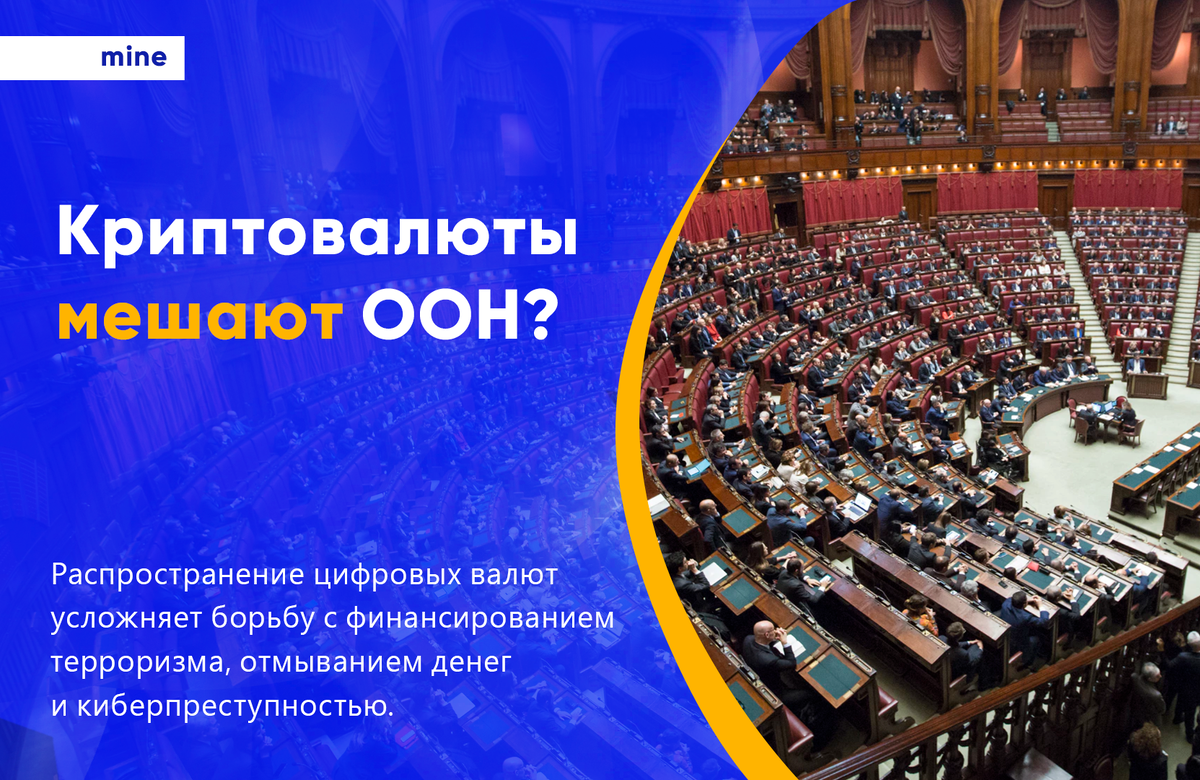 mine

Криптовалюты мешают ООН?

Распространение цифровых валют усложняет борьбу с финансированием терроризма, отмыванием денег и киберпреступностью.